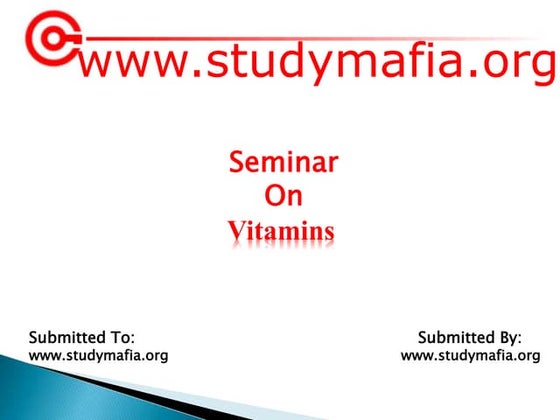 www.studymafia.org

Seminar
On
Vitamins

Submitted To:
www.studymafia.org

Submitted By:
www.studymafia.org